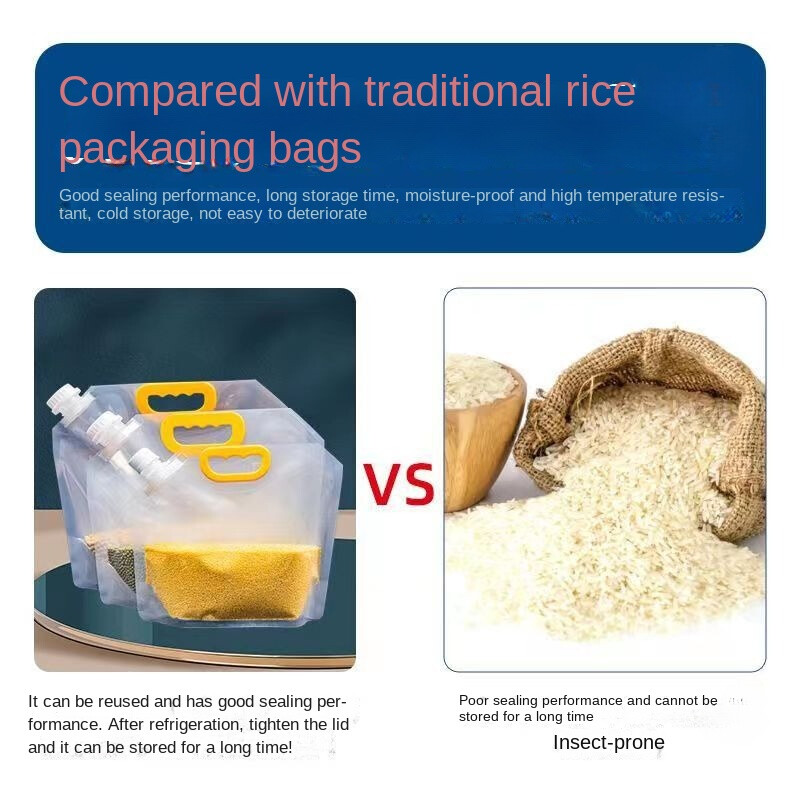 Compared with traditional rice packaging bags

Good sealing performance, long storage time, moisture-proof and high temperature resistant, cold storage, not easy to deteriorate

VS

It can be reused and has good sealing performance. After refrigeration, tighten the lid and it can be stored for a long time!

Poor sealing performance and cannot be stored for a long time

Insect-prone